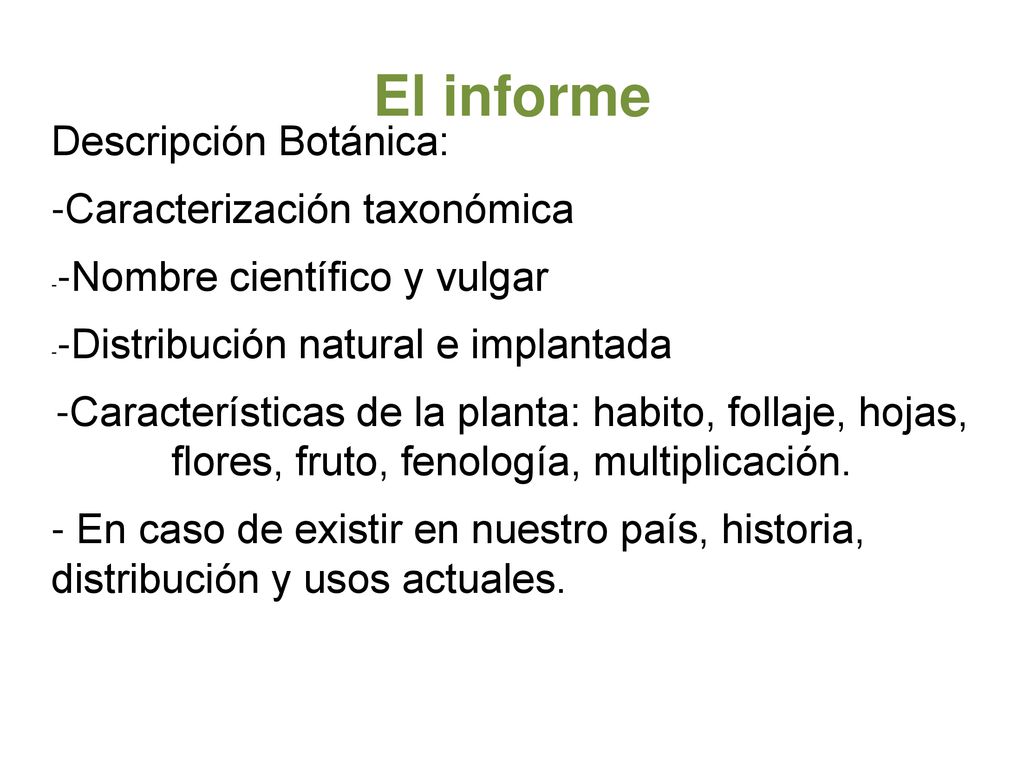 El informe

Descripción Botánica:

-Caracterización taxonómica

--Nombre científico y vulgar

--Distribución natural e implantada

-Características de la planta: habito, follaje, hojas, flores, fruto, fenología, multiplicación.

- En caso de existir en nuestro país, historia, distribución y usos actuales.